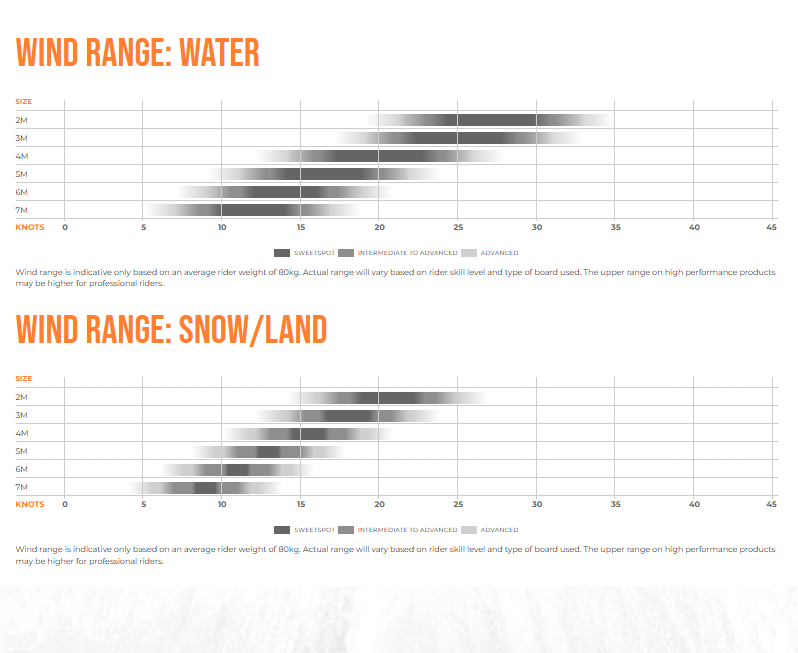 WIND RANGE: WATER

SIZE
2M
3M
4M
5M
6M
7M
KNOTS 0 5 10 15 20 25 30 35 40 45

SWEETSPOT INTERMEDIATE TO ADVANCED ADVANCED

Wind range is indicative only based on an average rider weight of 80kg. Actual range will vary based on rider skill level and type of board used. The upper range on high performance products may be higher for professional riders.

WIND RANGE: SNOW/LAND

SIZE
2M
3M
4M
5M
6M
7M
KNOTS 0 5 10 15 20 25 30 35 40 45

SWEETSPOT INTERMEDIATE TO ADVANCED ADVANCED

Wind range is indicative only based on an average rider weight of 80kg. Actual range will vary based on rider skill level and type of board used. The upper range on high performance products may be higher for professional riders.